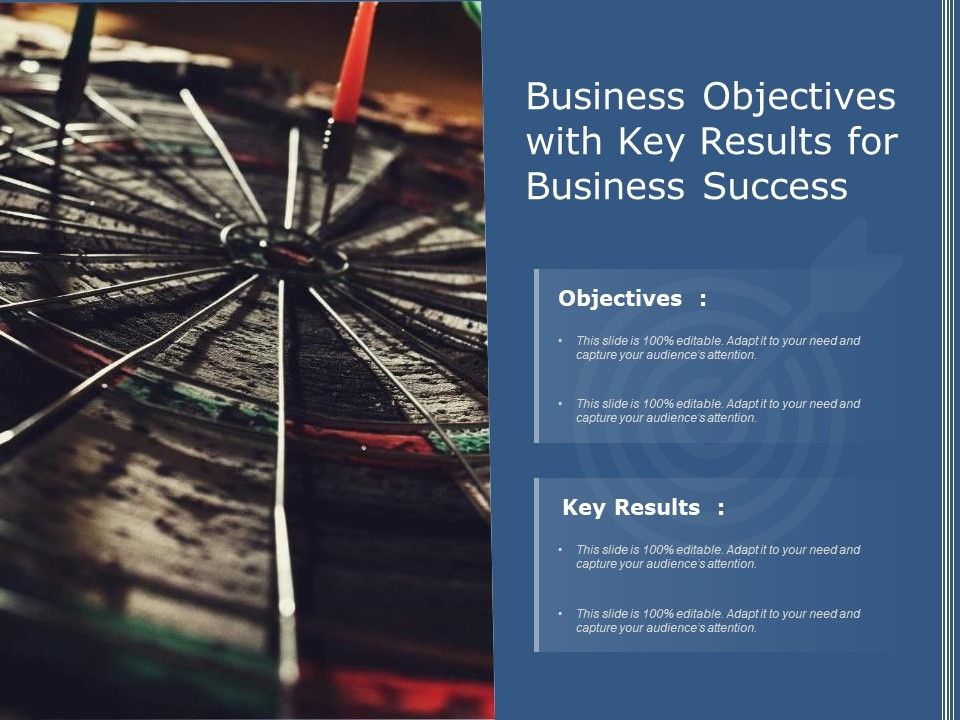 Business Objectives with Key Results for Business Success

Objectives :

• This slide is 100% editable. Adapt it to your need and capture your audience's attention.

• This slide is 100% editable. Adapt it to your need and capture your audience's attention.

Key Results :

• This slide is 100% editable. Adapt it to your need and capture your audience's attention.

• This slide is 100% editable. Adapt it to your need and capture your audience's attention.